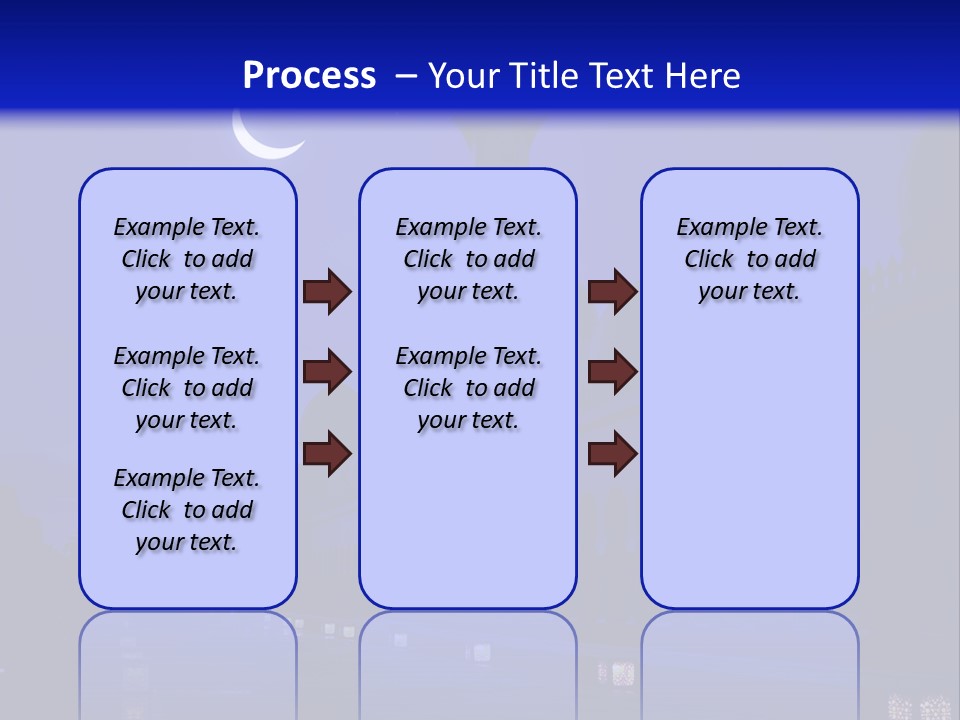 Process – Your Title Text Here

Example Text. Click to add your text.

Example Text. Click to add your text.

Example Text. Click to add your text.

Example Text. Click to add your text.

Example Text. Click to add your text.

Example Text. Click to add your text.